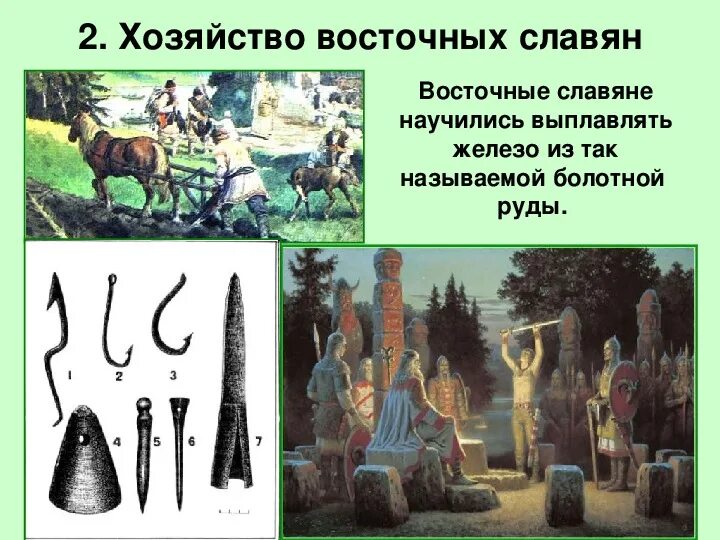 2. Хозяйство восточных славян

Восточные славяне научились выплавлять железо из так называемой болотной руды.

1 2 3

4 5 6 7